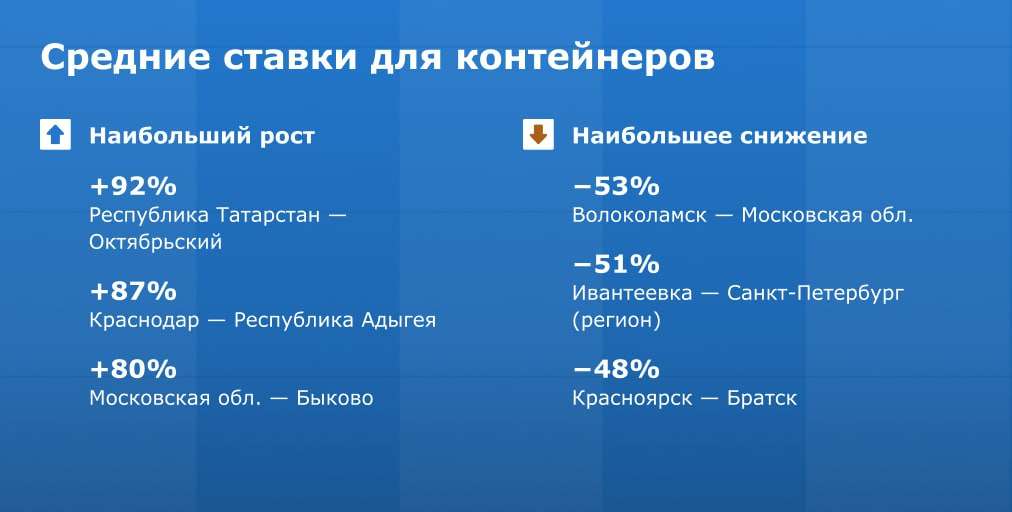 Средние ставки для контейнеров

Наибольший рост

+92%
Республика Татарстан — Октябрьский

+87%
Краснодар — Республика Адыгея

+80%
Московская обл. — Быково

Наибольшее снижение

−53%
Волоколамск — Московская обл.

−51%
Ивантеевка — Санкт-Петербург (регион)

−48%
Красноярск — Братск